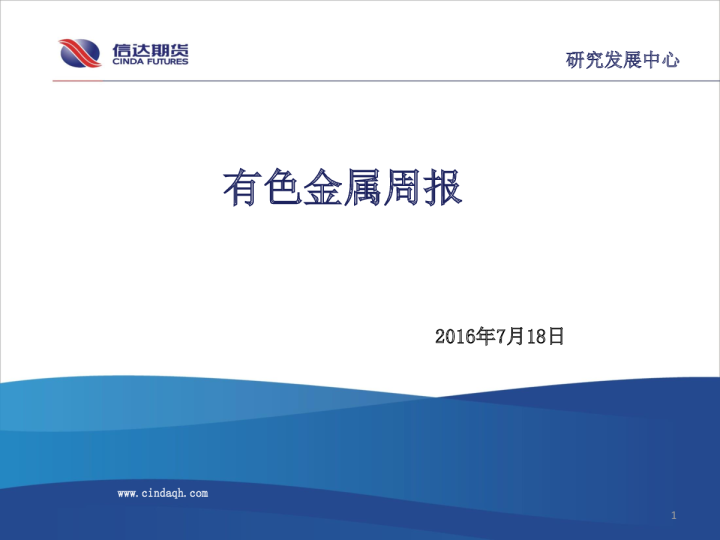 信达期货
CINDA FUTURES

研究发展中心

有色金属周报

2016年7月18日

www.cindaqh.com

1